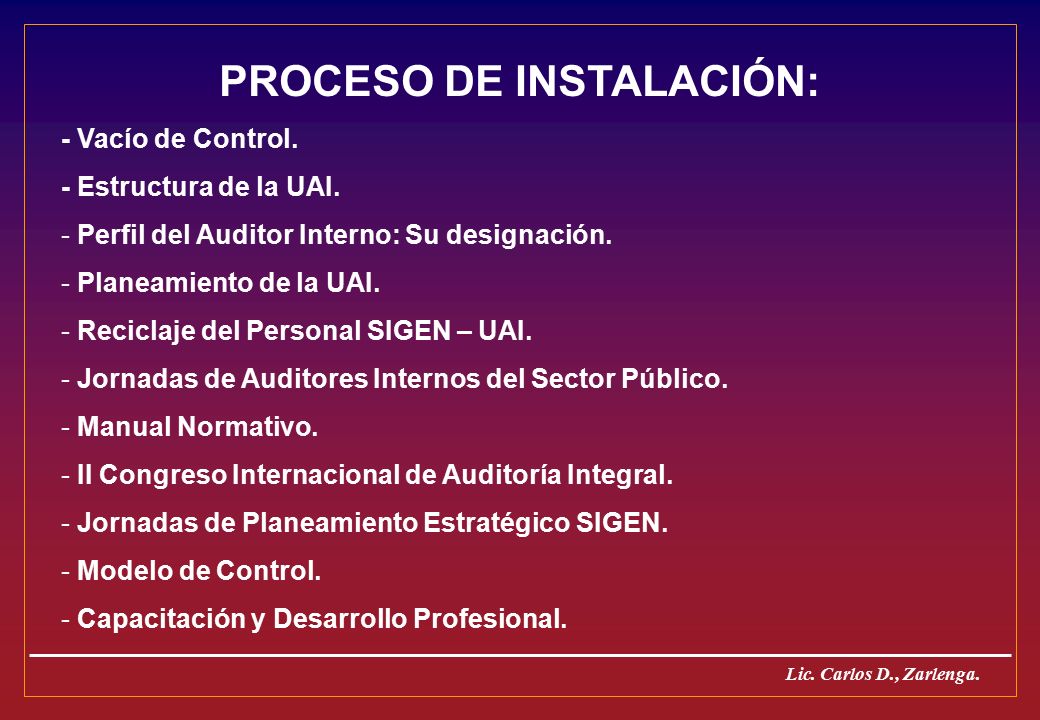 PROCESO DE INSTALACIÓN:

- Vacío de Control.

- Estructura de la UAI.

- Perfil del Auditor Interno: Su designación.

- Planeamiento de la UAI.

- Reciclaje del Personal SIGEN – UAI.

- Jornadas de Auditores Internos del Sector Público.

- Manual Normativo.

- II Congreso Internacional de Auditoría Integral.

- Jornadas de Planeamiento Estratégico SIGEN.

- Modelo de Control.

- Capacitación y Desarrollo Profesional.

Lic. Carlos D., Zarlenga.